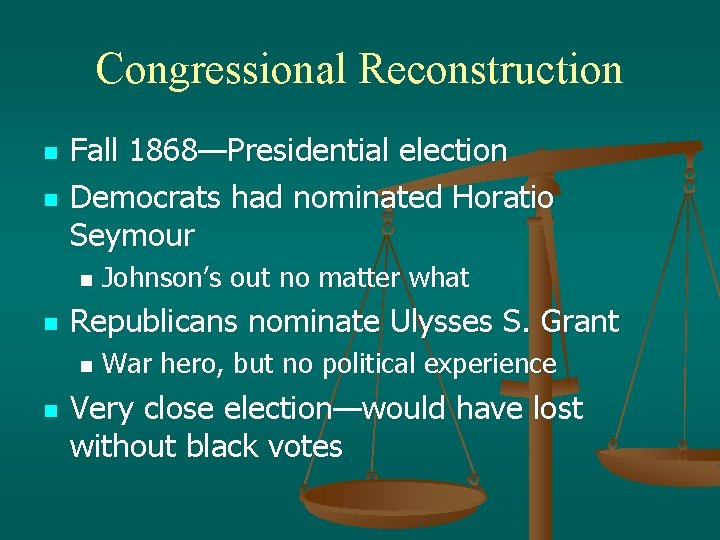 Congressional Reconstruction

Fall 1868—Presidential election

Democrats had nominated Horatio Seymour

Johnson's out no matter what

Republicans nominate Ulysses S. Grant

War hero, but no political experience

Very close election—would have lost without black votes